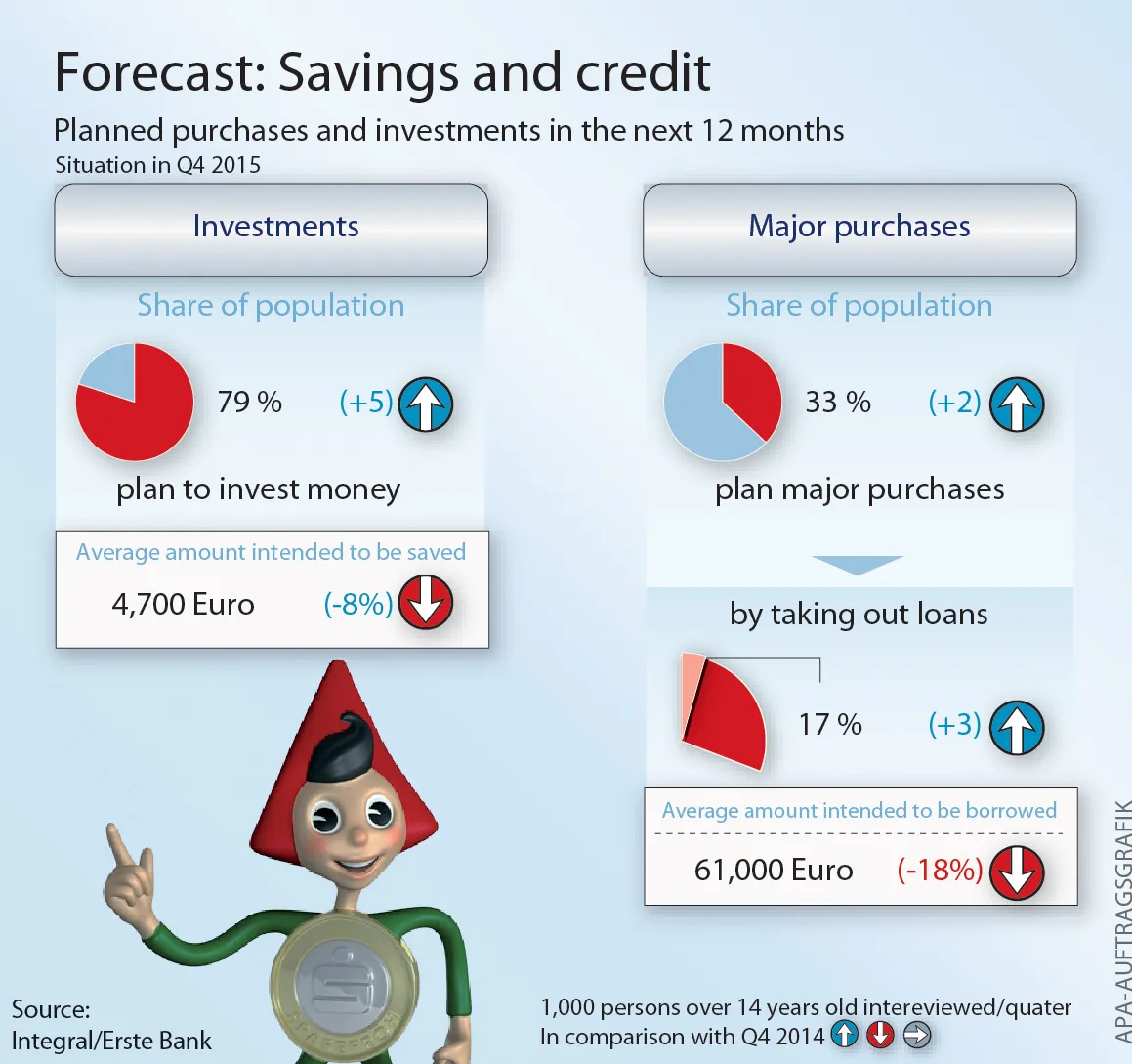 Forecast: Savings and credit

Planned purchases and investments in the next 12 months

Situation in Q4 2015

Investments

Share of population

79 % (+5)

plan to invest money

Average amount intended to be saved

4,700 Euro (-8%)

Major purchases

Share of population

33 % (+2)

plan major purchases

by taking out loans

17 % (+3)

Average amount intended to be borrowed

61,000 Euro (-18%)

Source:
Integral/Erste Bank

1,000 persons over 14 years old intereviewed/quater
In comparison with Q4 2014

APA-AUFTRAGSGRAFIK